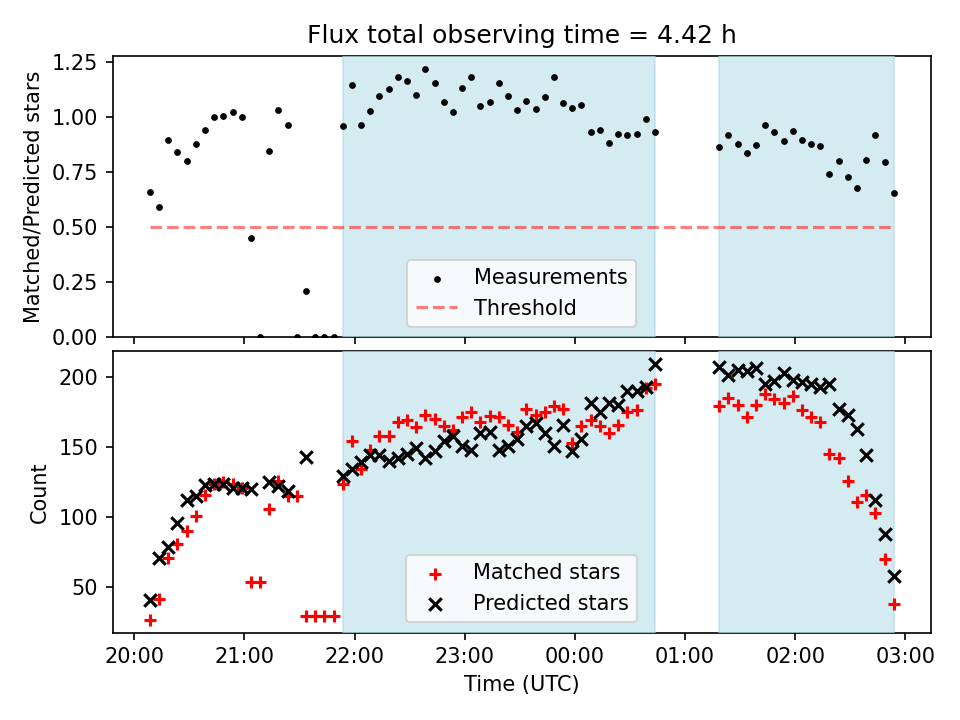 Flux total observing time = 4.42 h

Matched/Predicted stars

1.25
1.00
0.75
0.50
0.25
0.00

Measurements
Threshold

Count

200
150
100
50

Matched stars
Predicted stars

20:00
21:00
22:00
23:00
00:00
01:00
02:00
03:00

Time (UTC)